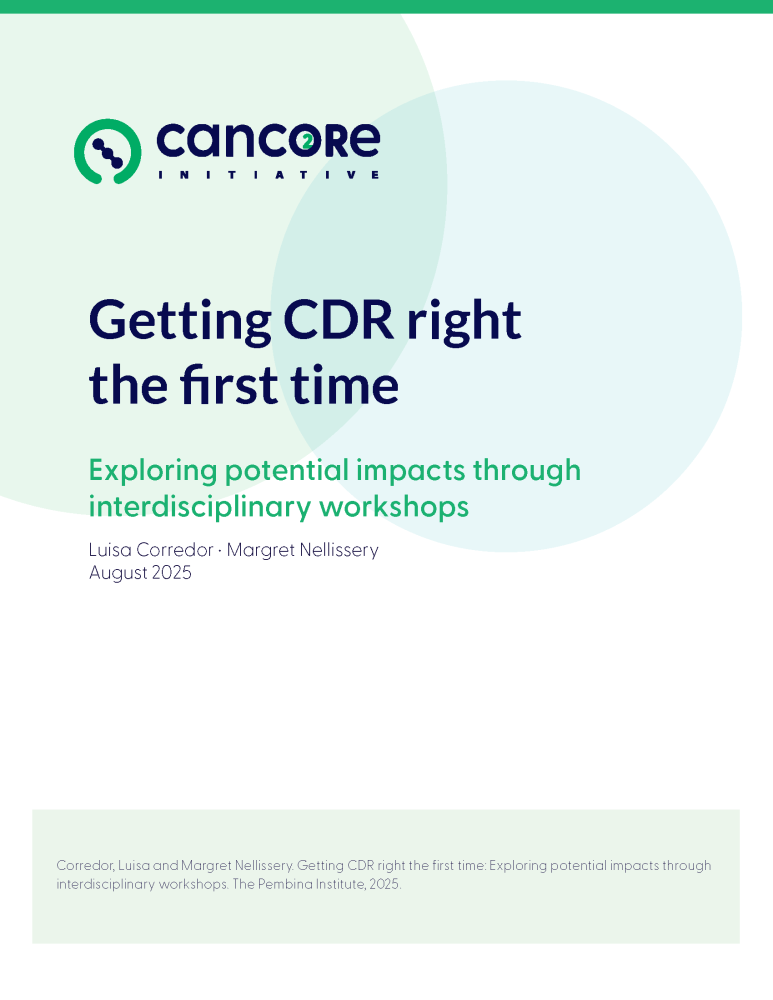 CANCO2RE
INITIATIVE

Getting CDR right the first time

Exploring potential impacts through interdisciplinary workshops

Luisa Corredor · Margret Nellissery
August 2025

Corredor, Luisa and Margret Nellissery. Getting CDR right the first time: Exploring potential impacts through interdisciplinary workshops. The Pembina Institute, 2025.